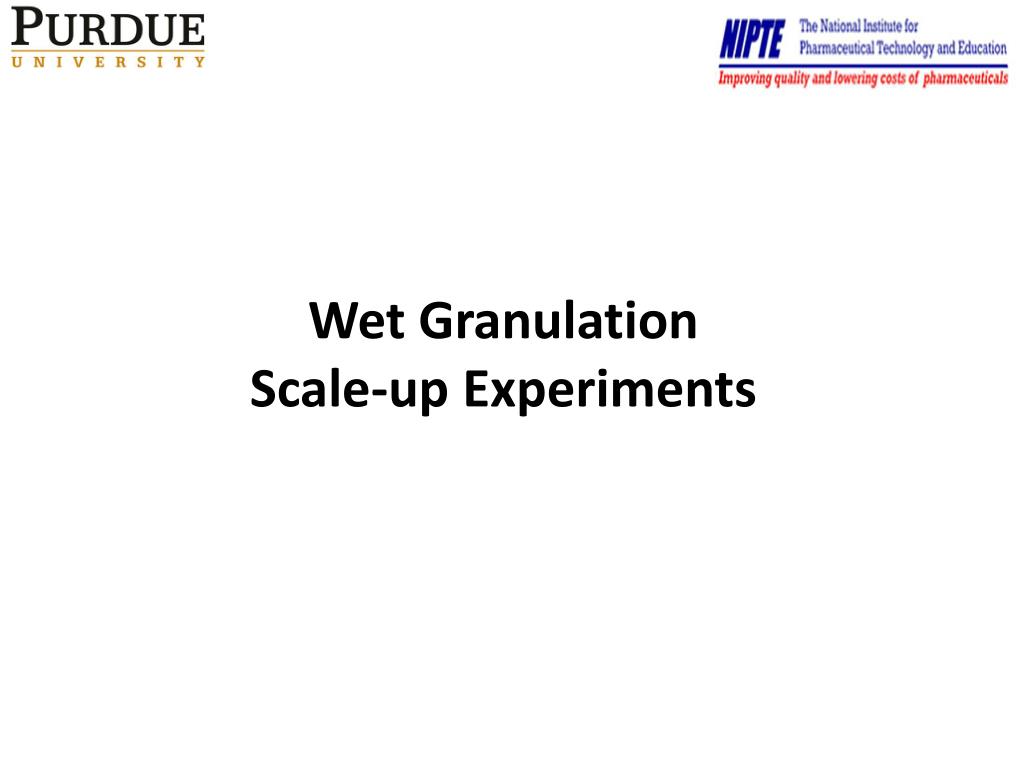 PURDUE
UNIVERSITY

NIPTE The National Institute for Pharmaceutical Technology and Education
Improving quality and lowering costs of pharmaceuticals

Wet Granulation
Scale-up Experiments